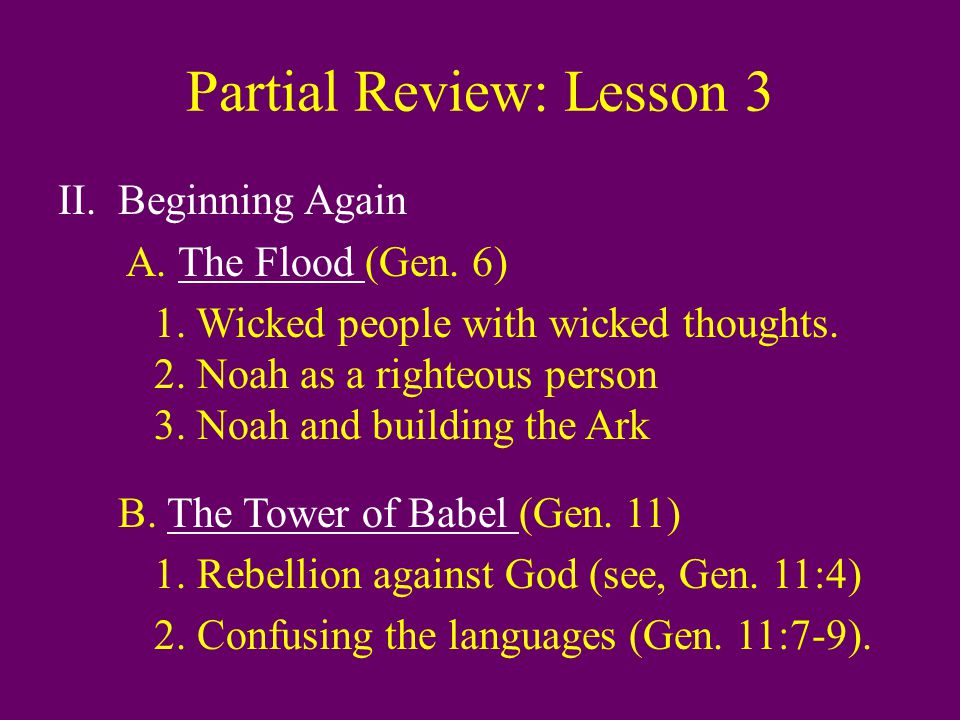 Partial Review: Lesson 3

II. Beginning Again

A. The Flood (Gen. 6)

1. Wicked people with wicked thoughts.
2. Noah as a righteous person
3. Noah and building the Ark

B. The Tower of Babel (Gen. 11)

1. Rebellion against God (see, Gen. 11:4)

2. Confusing the languages (Gen. 11:7-9).